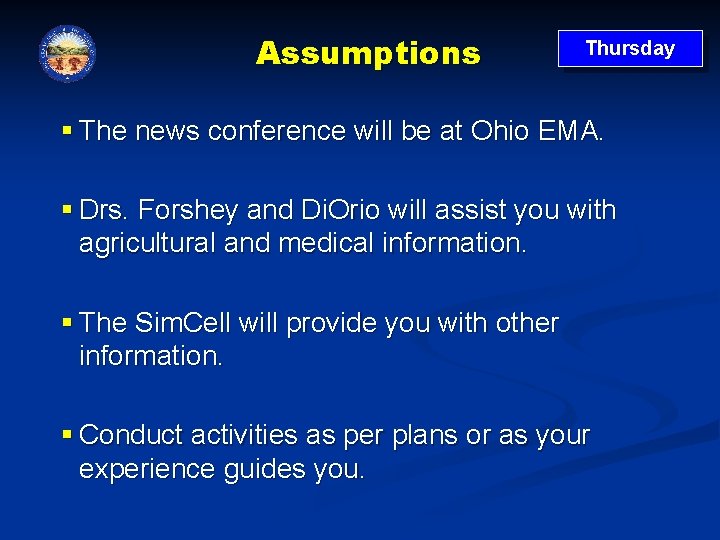 Assumptions

Thursday

▪ The news conference will be at Ohio EMA.

▪ Drs. Forshey and DiOrio will assist you with agricultural and medical information.

▪ The SimCell will provide you with other information.

▪ Conduct activities as per plans or as your experience guides you.